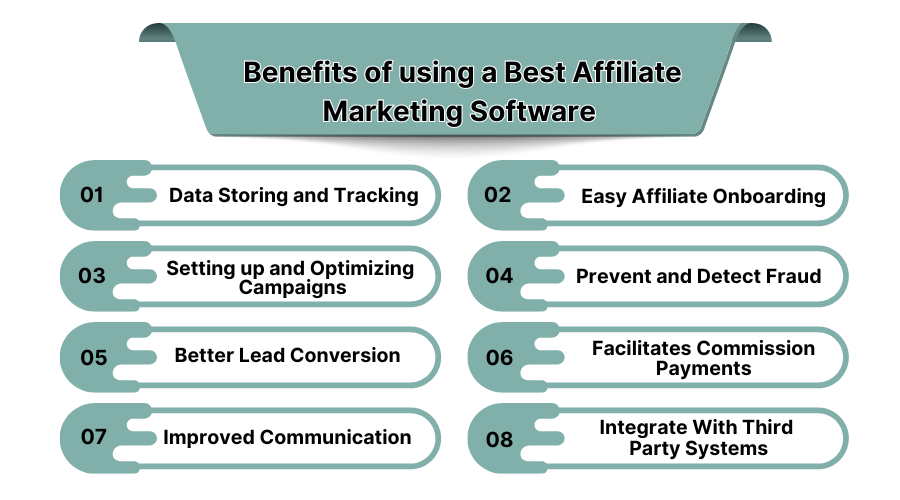 Benefits of using a Best Affiliate Marketing Software

01 Data Storing and Tracking

02 Easy Affiliate Onboarding

03 Setting up and Optimizing Campaigns

04 Prevent and Detect Fraud

05 Better Lead Conversion

06 Facilitates Commission Payments

07 Improved Communication

08 Integrate With Third Party Systems